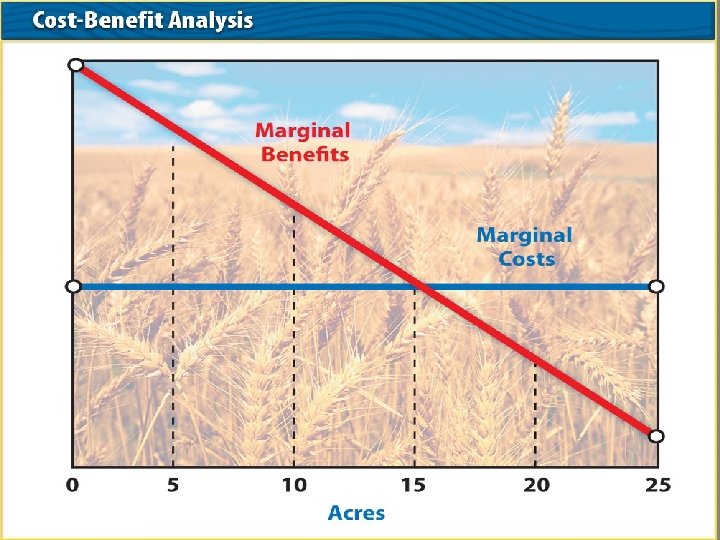 Cost-Benefit Analysis

Marginal Benefits

Marginal Costs

0
5
10
15
20
25

Acres